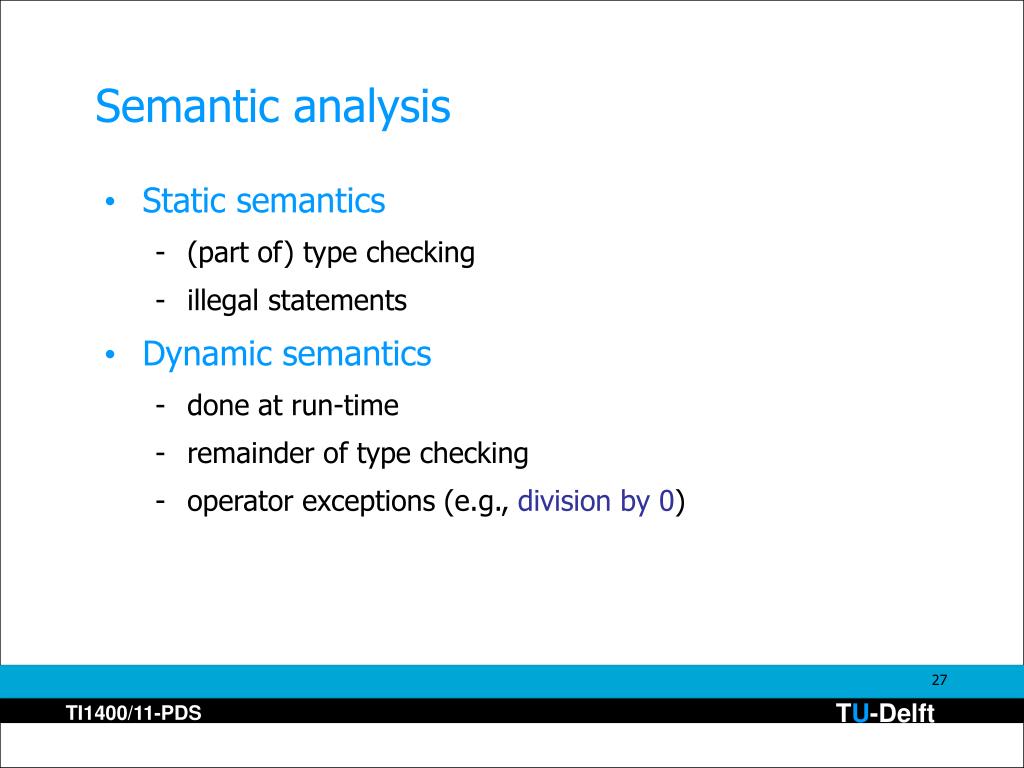 Semantic analysis

• Static semantics
  - (part of) type checking
  - illegal statements
• Dynamic semantics
  - done at run-time
  - remainder of type checking
  - operator exceptions (e.g., division by 0)

27

TI1400/11-PDS

TU-Delft